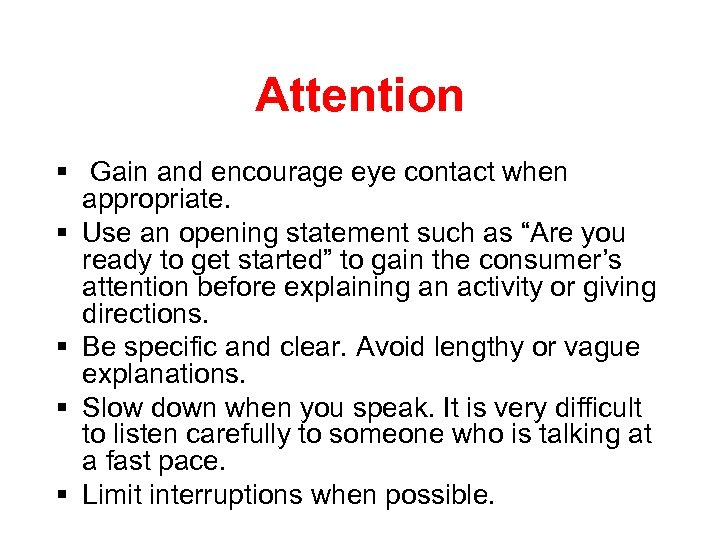 Attention

▪ Gain and encourage eye contact when appropriate.

▪ Use an opening statement such as “Are you ready to get started” to gain the consumer’s attention before explaining an activity or giving directions.

▪ Be specific and clear. Avoid lengthy or vague explanations.

▪ Slow down when you speak. It is very difficult to listen carefully to someone who is talking at a fast pace.

▪ Limit interruptions when possible.